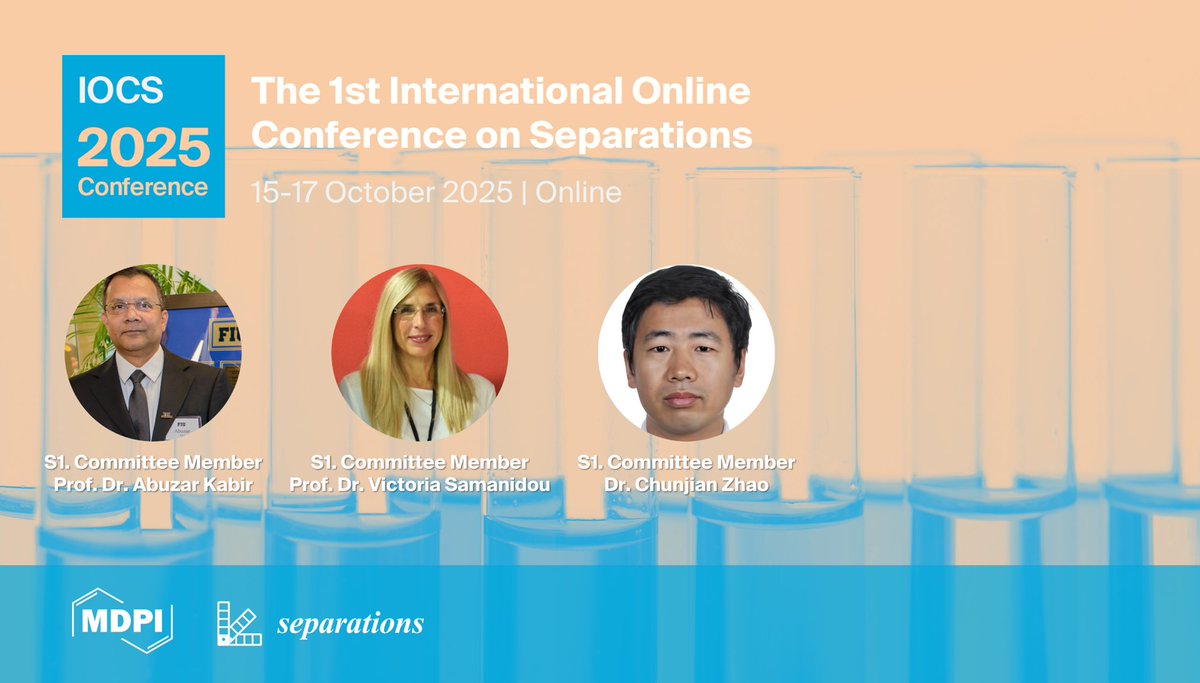 IOCS
2025
Conference

The 1st International Online Conference on Separations

15-17 October 2025 | Online

S1. Committee Member
Prof. Dr. Abuzar Kabir

S1. Committee Member
Prof. Dr. Victoria Samanidou

S1. Committee Member
Dr. Chunjian Zhao

MDPI

separations